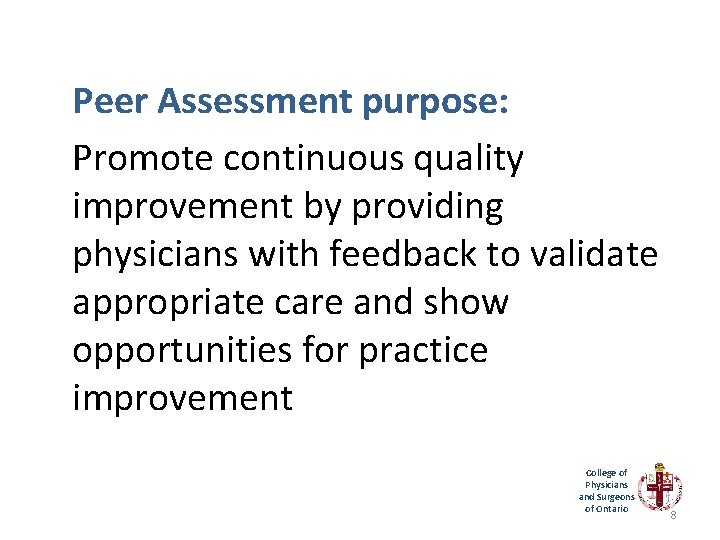 Peer Assessment purpose:

Promote continuous quality improvement by providing physicians with feedback to validate appropriate care and show opportunities for practice improvement

College of Physicians and Surgeons of Ontario

8